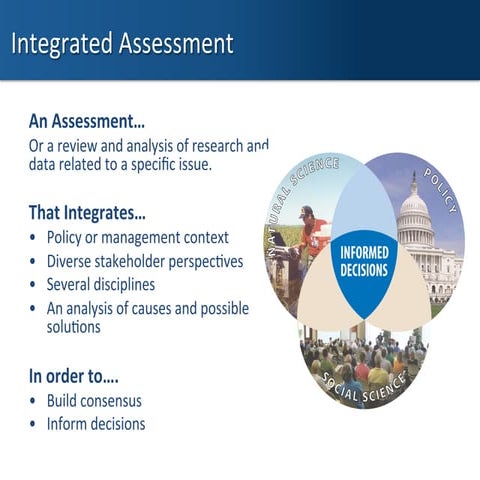 Integrated Assessment

An Assessment…
Or a review and analysis of research and data related to a specific issue.

That Integrates…
• Policy or management context
• Diverse stakeholder perspectives
• Several disciplines
• An analysis of causes and possible solutions

In order to….
• Build consensus
• Inform decisions

NATURAL SCIENCE
POLICY
INFORMED DECISIONS
SOCIAL SCIENCE